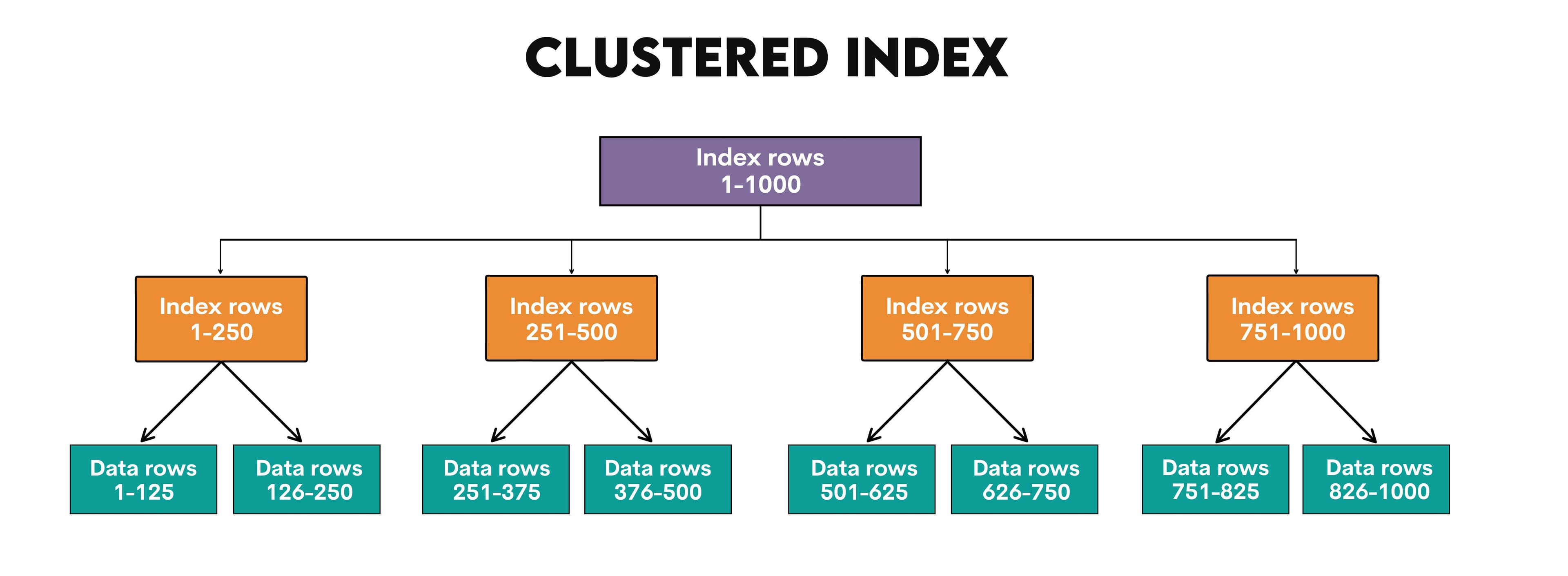 CLUSTERED INDEX

Index rows
1-1000

Index rows
1-250

Index rows
251-500

Index rows
501-750

Index rows
751-1000

Data rows
1-125

Data rows
126-250

Data rows
251-375

Data rows
376-500

Data rows
501-625

Data rows
626-750

Data rows
751-825

Data rows
826-1000